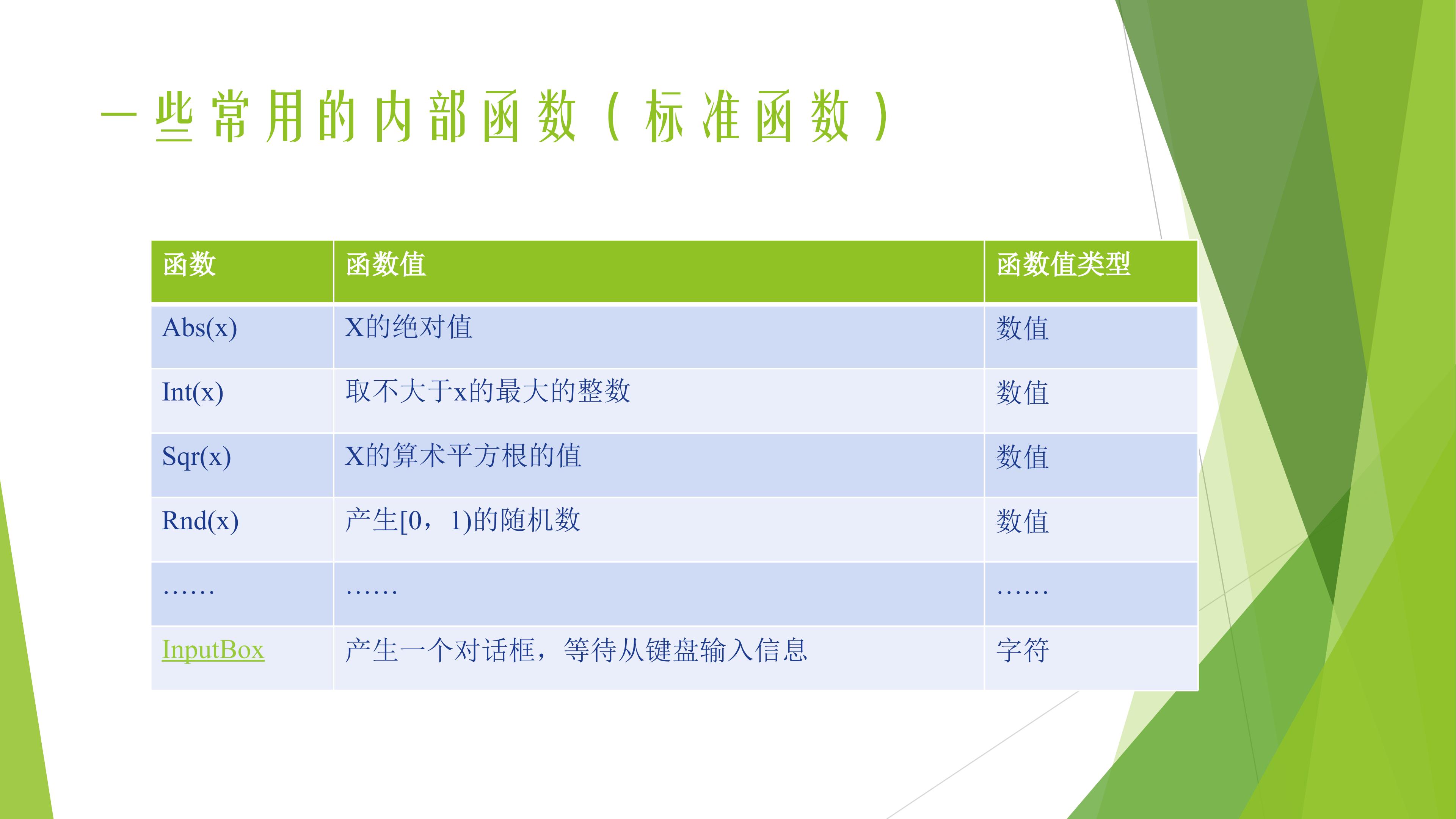 一些常用的内部函数（标准函数）

| 函数 | 函数值 | 函数值类型 |
|---|---|---|
| Abs(x) | X的绝对值 | 数值 |
| Int(x) | 取不大于x的最大的整数 | 数值 |
| Sqr(x) | X的算术平方根的值 | 数值 |
| Rnd(x) | 产生[0，1)的随机数 | 数值 |
| …… | …… | …… |
| InputBox | 产生一个对话框，等待从键盘输入信息 | 字符 |